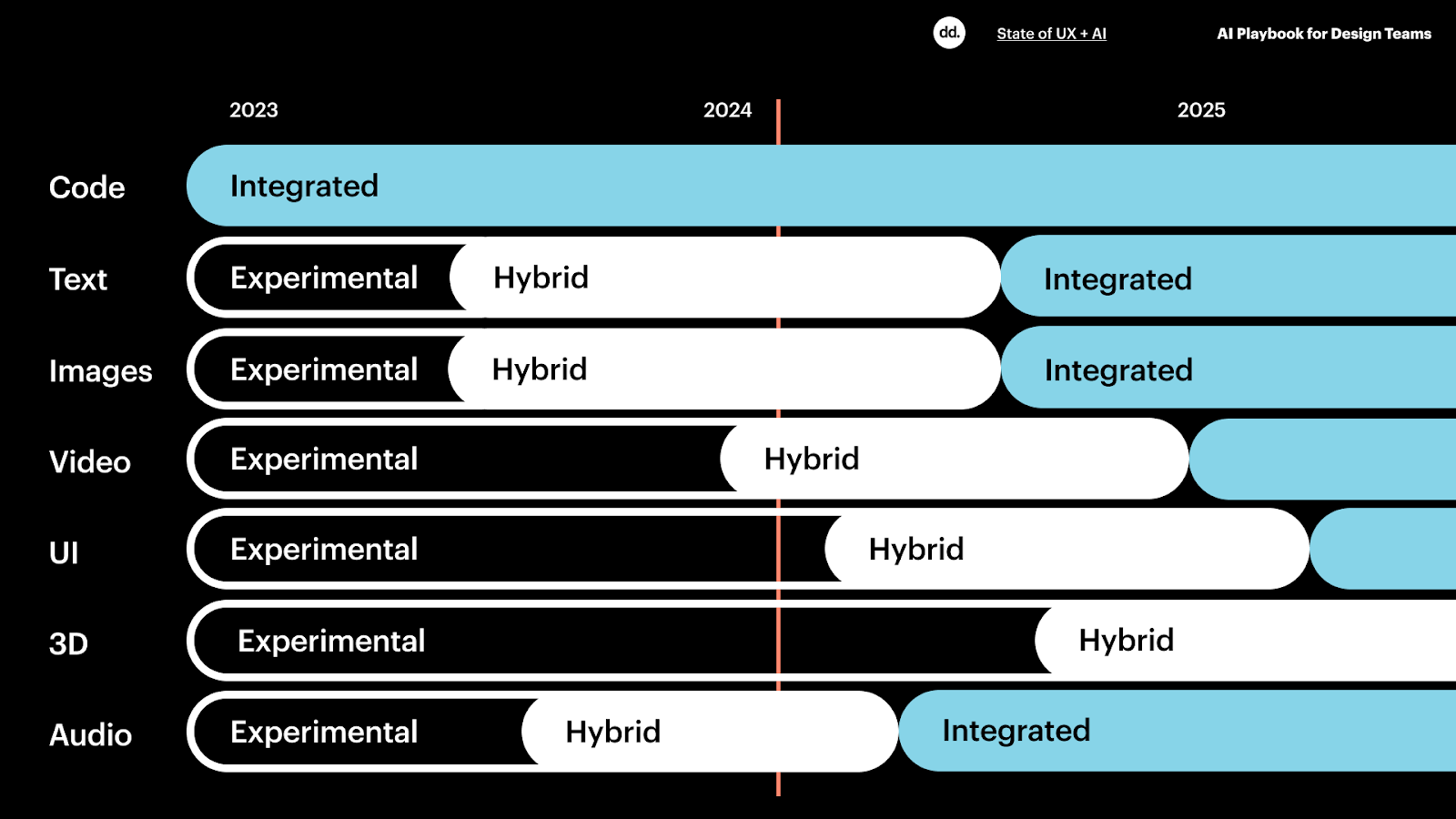 dd. State of UX + AI AI Playbook for Design Teams

2023 2024 2025

Code Integrated

Text Experimental Hybrid Integrated

Images Experimental Hybrid Integrated

Video Experimental Hybrid

UI Experimental Hybrid

3D Experimental Hybrid

Audio Experimental Hybrid Integrated